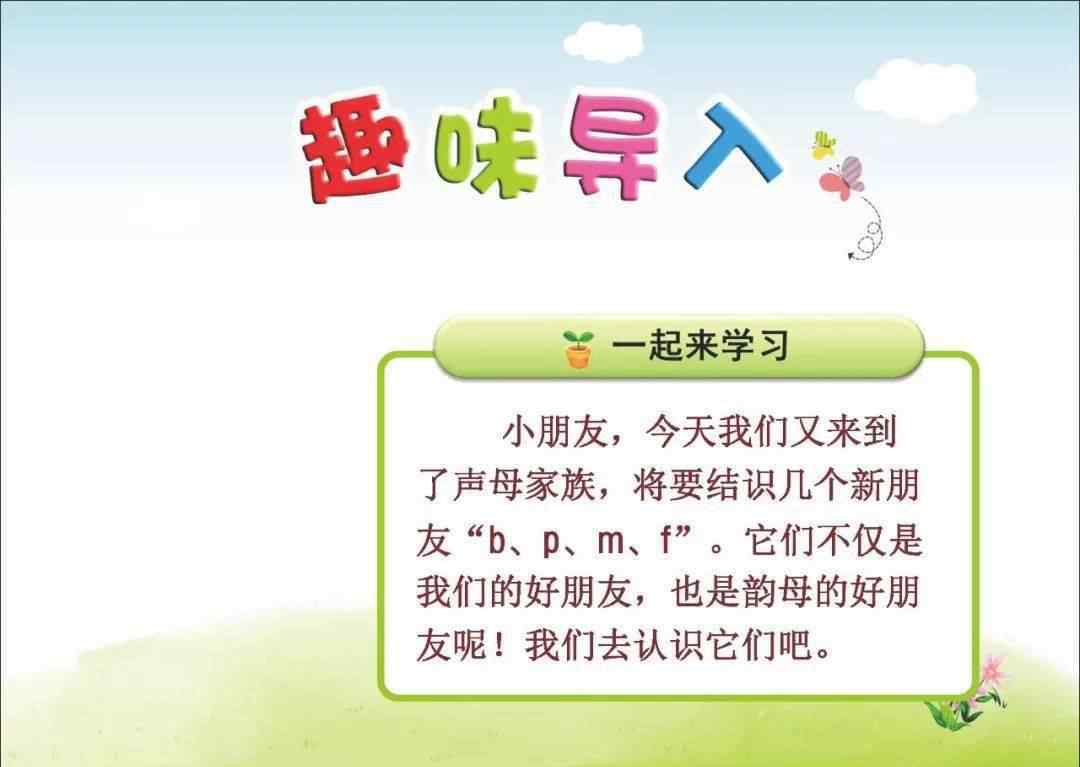 趣味导入

一起来学习

小朋友，今天我们又来到了声母家族，将要结识几个新朋友“b、p、m、f”。它们不仅是我们的好朋友，也是韵母的好朋友呢！我们去认识它们吧。